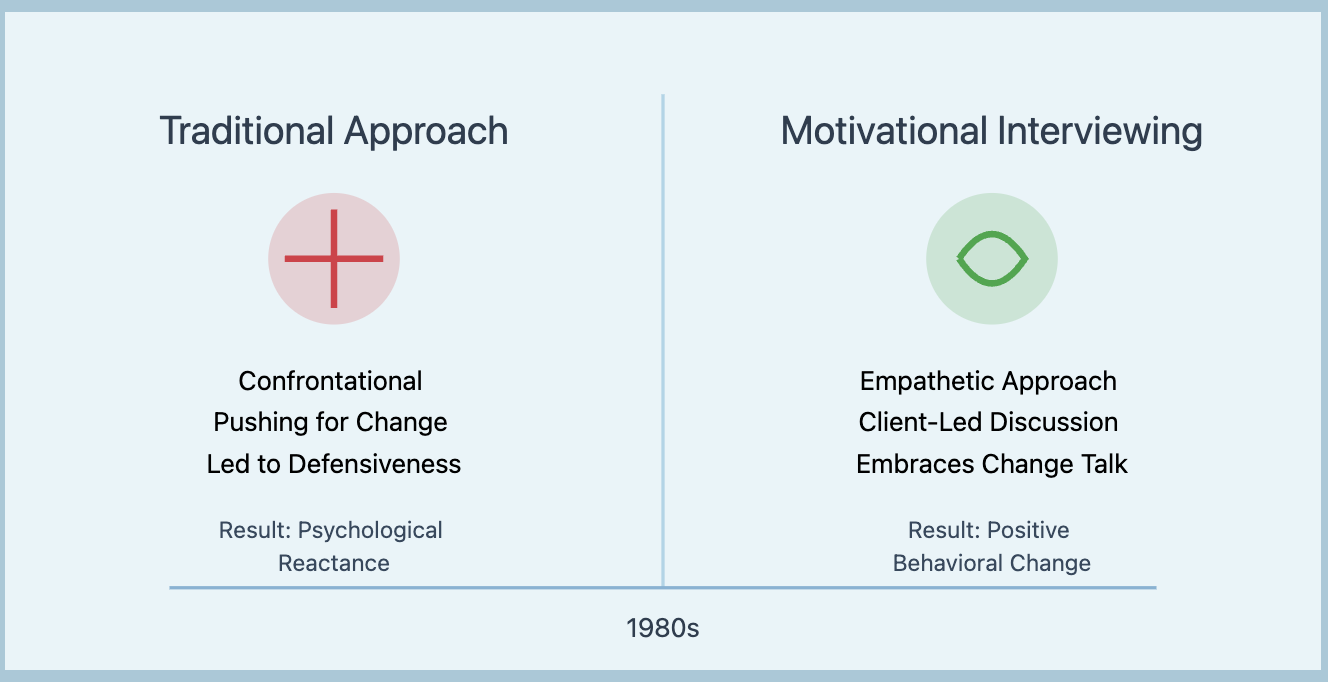 Traditional Approach

Confrontational
Pushing for Change
Led to Defensiveness

Result: Psychological Reactance

Motivational Interviewing

Empathetic Approach
Client-Led Discussion
Embraces Change Talk

Result: Positive Behavioral Change

1980s